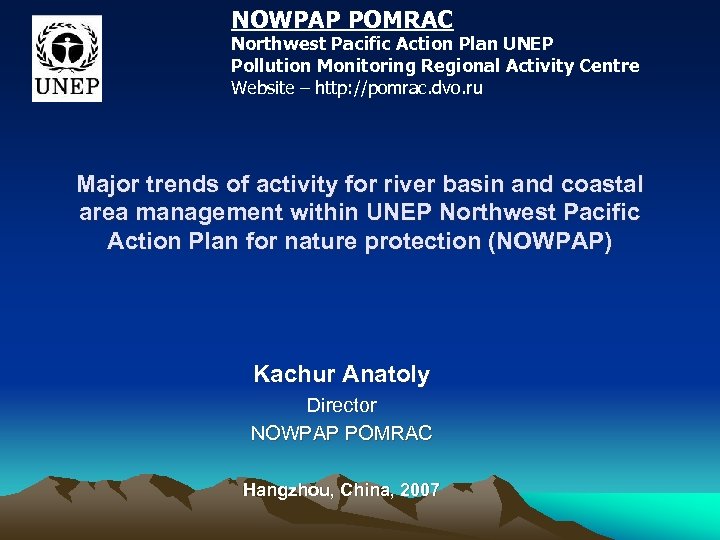 UNEP

NOWPAP POMRAC
Northwest Pacific Action Plan UNEP
Pollution Monitoring Regional Activity Centre
Website – http://pomrac.dvo.ru

Major trends of activity for river basin and coastal area management within UNEP Northwest Pacific Action Plan for nature protection (NOWPAP)

Kachur Anatoly
Director
NOWPAP POMRAC

Hangzhou, China, 2007